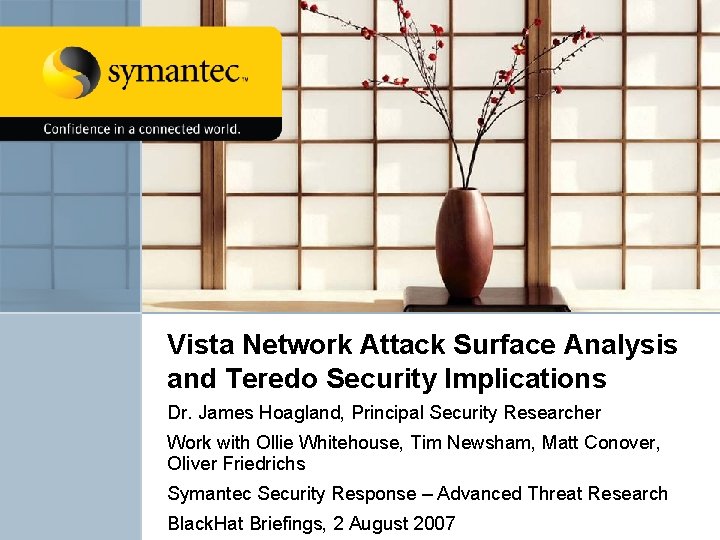 symantec™

Confidence in a connected world.

Vista Network Attack Surface Analysis and Teredo Security Implications

Dr. James Hoagland, Principal Security Researcher

Work with Ollie Whitehouse, Tim Newsham, Matt Conover, Oliver Friedrichs

Symantec Security Response – Advanced Threat Research

BlackHat Briefings, 2 August 2007